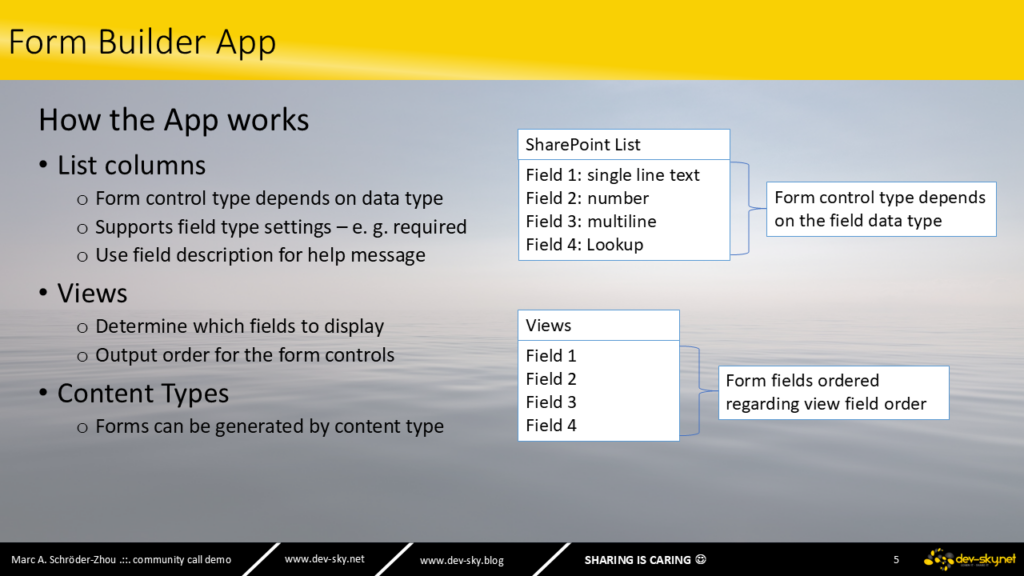 Form Builder App

How the App works

• List columns
  o Form control type depends on data type
  o Supports field type settings – e. g. required
  o Use field description for help message
• Views
  o Determine which fields to display
  o Output order for the form controls
• Content Types
  o Forms can be generated by content type

SharePoint List
Field 1: single line text
Field 2: number
Field 3: multiline
Field 4: Lookup

Form control type depends on the field data type

Views
Field 1
Field 2
Field 3
Field 4

Form fields ordered regarding view field order

Marc A. Schröder-Zhou .::. community call demo
www.dev-sky.net
www.dev-sky.blog
SHARING IS CARING ☺
5
dev-sky.net